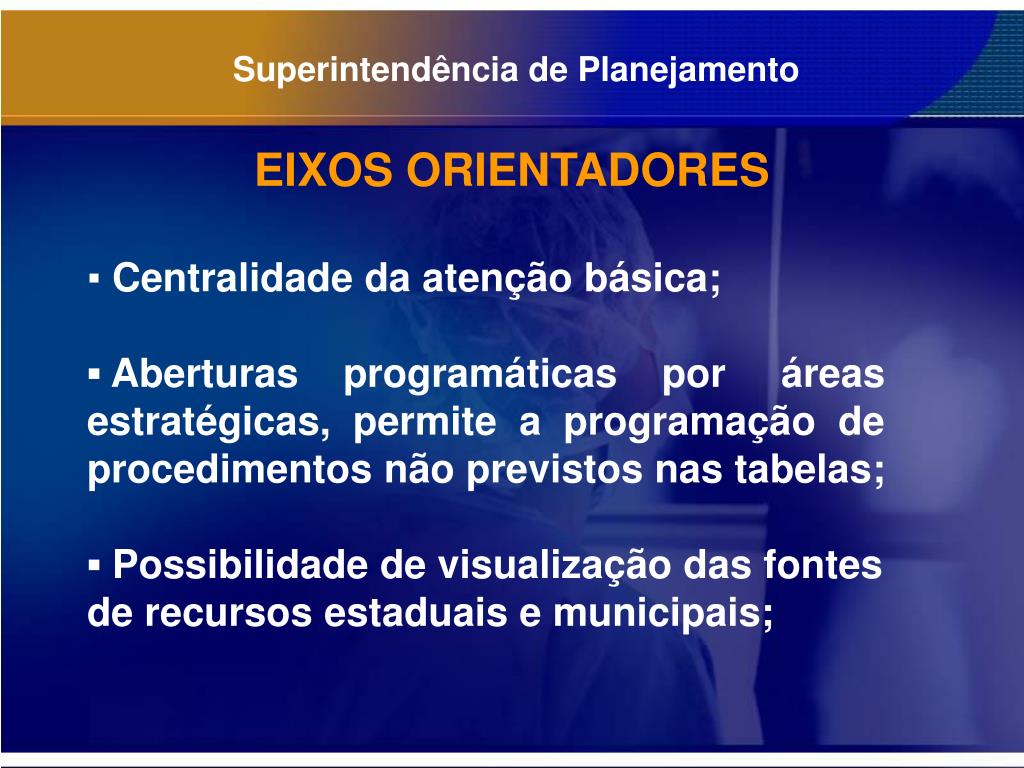 Superintendência de Planejamento

EIXOS ORIENTADORES

▪ Centralidade da atenção básica;

▪ Aberturas programáticas por áreas estratégicas, permite a programação de procedimentos não previstos nas tabelas;

▪ Possibilidade de visualização das fontes de recursos estaduais e municipais;